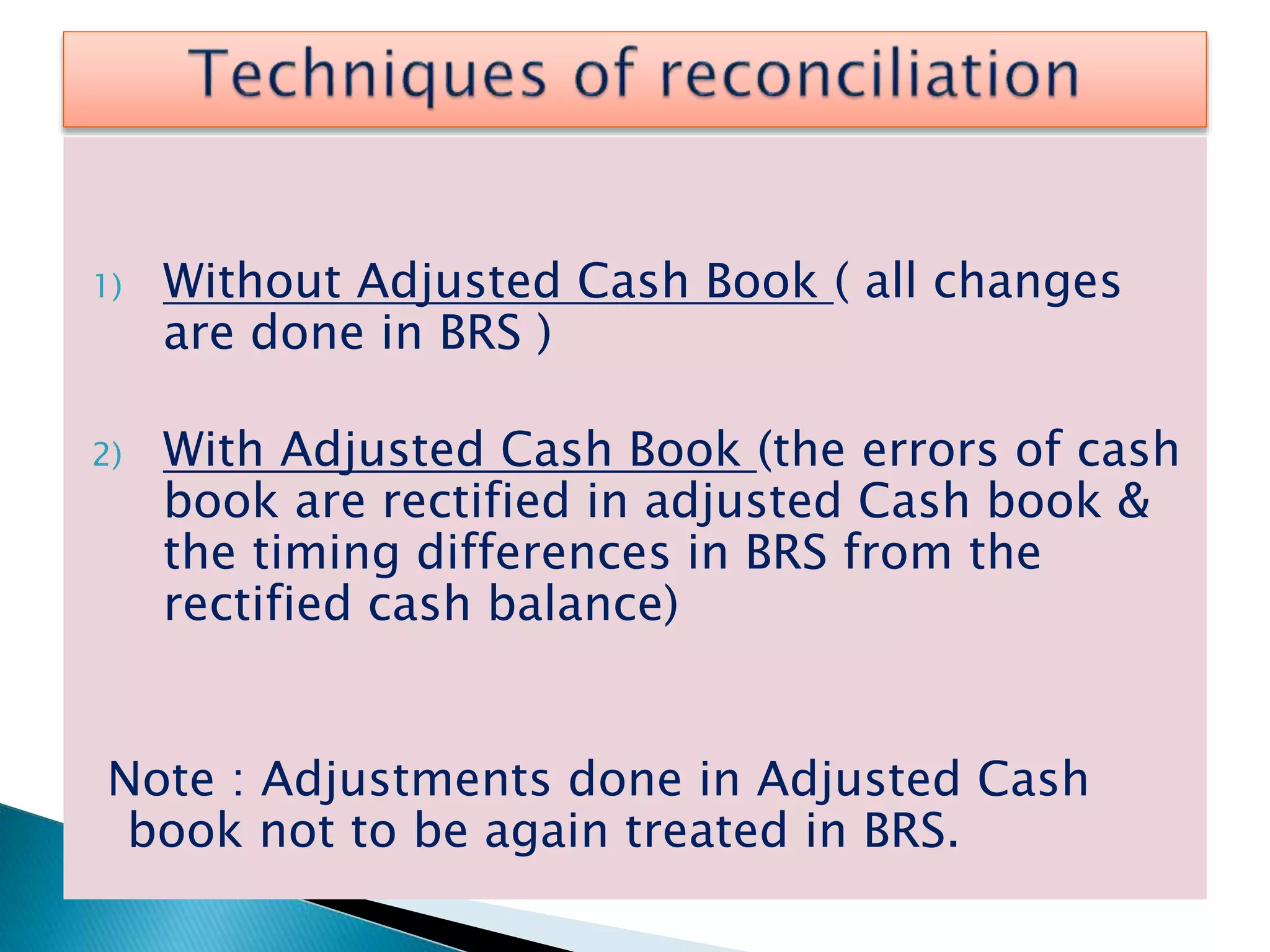 Techniques of reconciliation

1) Without Adjusted Cash Book ( all changes are done in BRS )

2) With Adjusted Cash Book (the errors of cash book are rectified in adjusted Cash book & the timing differences in BRS from the rectified cash balance)

Note : Adjustments done in Adjusted Cash book not to be again treated in BRS.